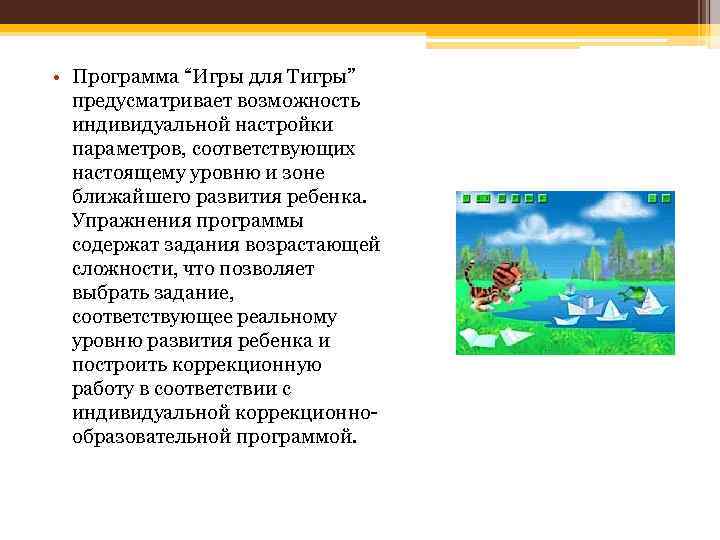 • Программа “Игры для Тигры” предусматривает возможность индивидуальной настройки параметров, соответствующих настоящему уровню и зоне ближайшего развития ребенка. Упражнения программы содержат задания возрастающей сложности, что позволяет выбрать задание, соответствующее реальному уровню развития ребенка и построить коррекционную работу в соответствии с индивидуальной коррекционно-образовательной программой.